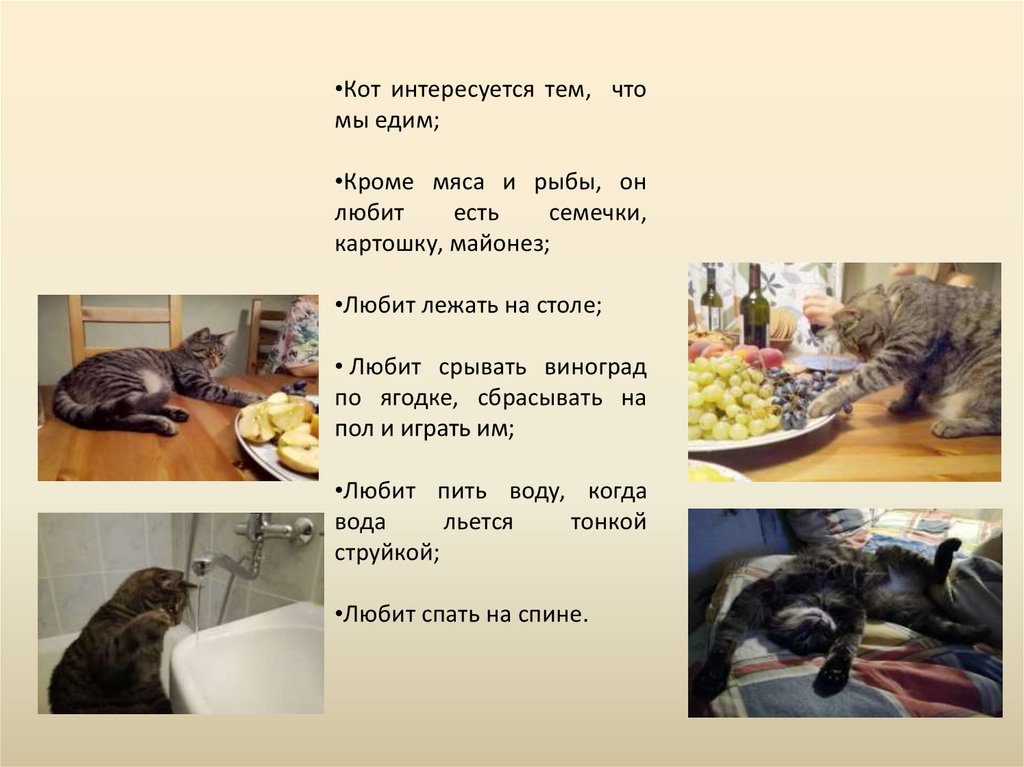 •Кот интересуется тем, что мы едим;

•Кроме мяса и рыбы, он любит есть семечки, картошку, майонез;

•Любит лежать на столе;

• Любит срывать виноград по ягодке, сбрасывать на пол и играть им;

•Любит пить воду, когда вода льется тонкой струйкой;

•Любит спать на спине.